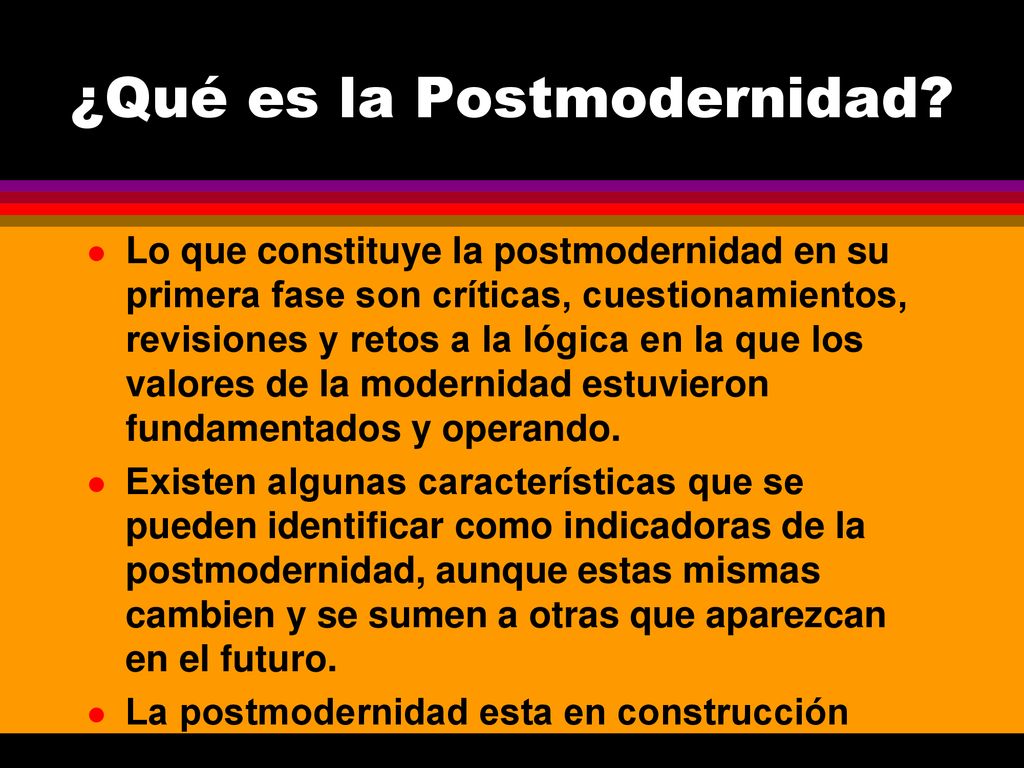 ¿Qué es la Postmodernidad?

- Lo que constituye la postmodernidad en su primera fase son críticas, cuestionamientos, revisiones y retos a la lógica en la que los valores de la modernidad estuvieron fundamentados y operando.
- Existen algunas características que se pueden identificar como indicadoras de la postmodernidad, aunque estas mismas cambien y se sumen a otras que aparezcan en el futuro.
- La postmodernidad esta en construcción